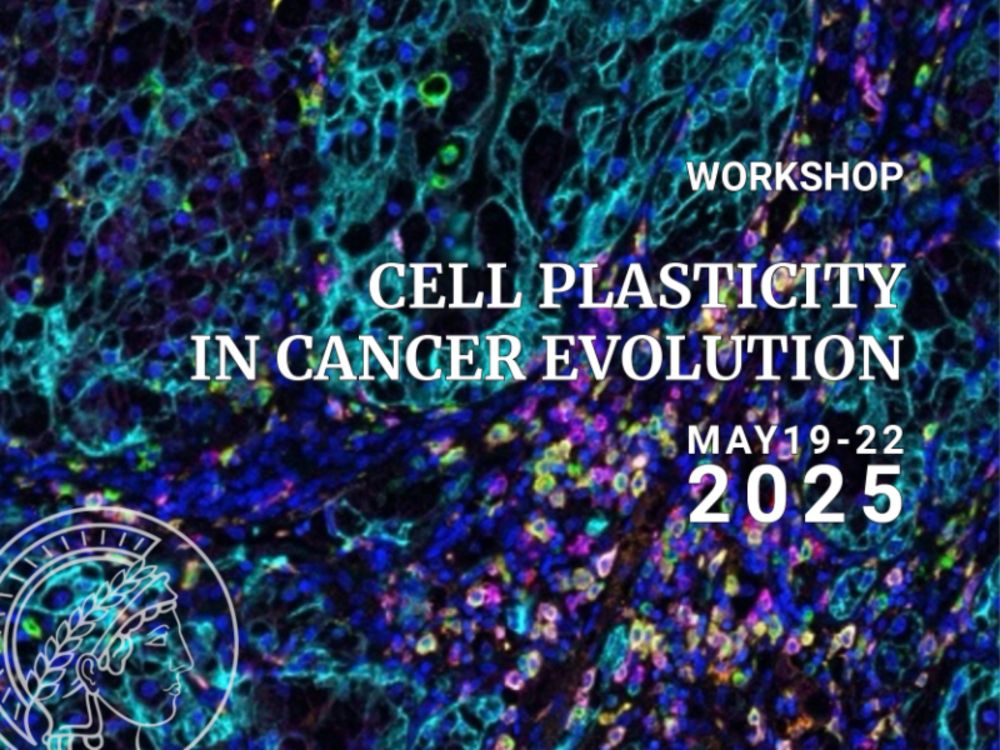 WORKSHOP

CELL PLASTICITY IN CANCER EVOLUTION

MAY19-22
2025